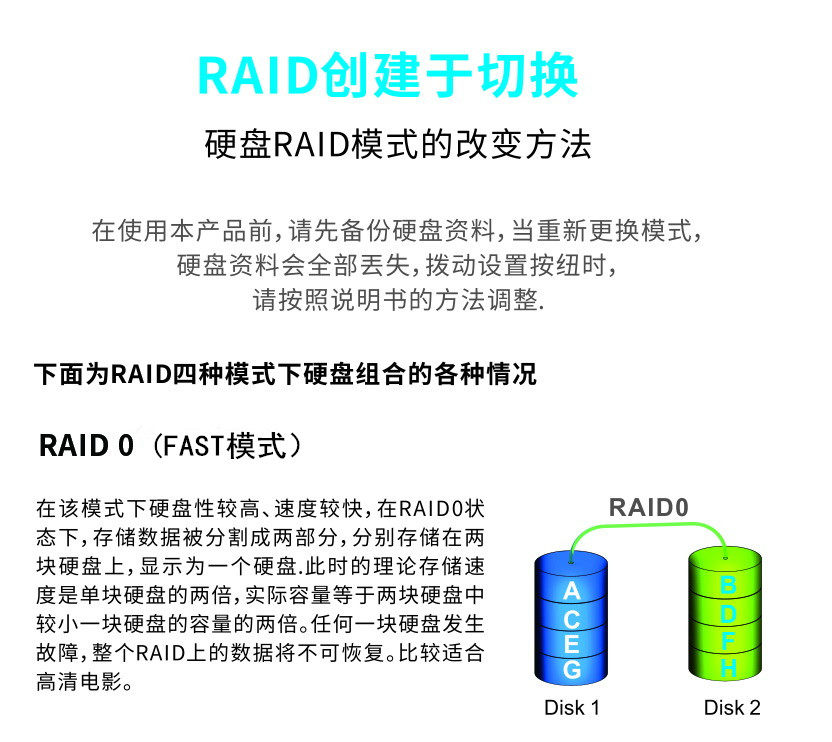 RAID创建于切换

硬盘RAID模式的改变方法

在使用本产品前，请先备份硬盘资料，当重新更换模式，硬盘资料会全部丢失，拨动设置按纽时，请按照说明书的方法调整.

下面为RAID四种模式下硬盘组合的各种情况

RAID 0（FAST模式）

在该模式下硬盘性较高、速度较快，在RAID0状态下，存储数据被分割成两部分，分别存储在两块硬盘上，显示为一个硬盘.此时的理论存储速度是单块硬盘的两倍，实际容量等于两块硬盘中较小一块硬盘的容量的两倍。任何一块硬盘发生故障，整个RAID上的数据将不可恢复。比较适合高清电影。

RAID0

A
C
E
G

B
D
F
H

Disk 1

Disk 2